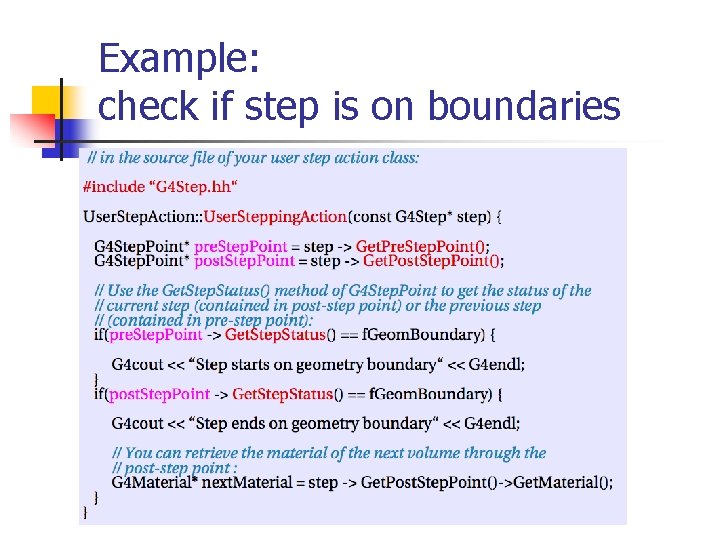 Example:
check if step is on boundaries

// in the source file of your user step action class:

#include "G4Step.hh"

UserStepAction::UserSteppingAction(const G4Step* step) {

G4StepPoint* preStepPoint = step -> GetPreStepPoint();
G4StepPoint* postStepPoint = step -> GetPostStepPoint();

// Use the GetStepStatus() method of G4StepPoint to get the status of the
// current step (contained in post-step point) or the previous step
// (contained in pre-step point):
if(preStepPoint -> GetStepStatus() == fGeomBoundary) {

G4cout << "Step starts on geometry boundary" << G4endl;
}
if(postStepPoint -> GetStepStatus() == fGeomBoundary) {

G4cout << "Step ends on geometry boundary" << G4endl;

// You can retrieve the material of the next volume through the
// post-step point :
G4Material* nextMaterial = step -> GetPostStepPoint()->GetMaterial();
}
}